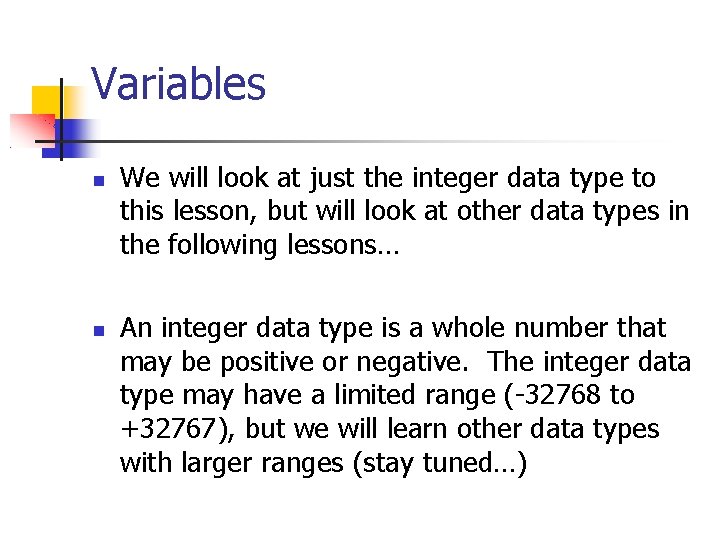 Variables

We will look at just the integer data type to this lesson, but will look at other data types in the following lessons…

An integer data type is a whole number that may be positive or negative. The integer data type may have a limited range (-32768 to +32767), but we will learn other data types with larger ranges (stay tuned…)